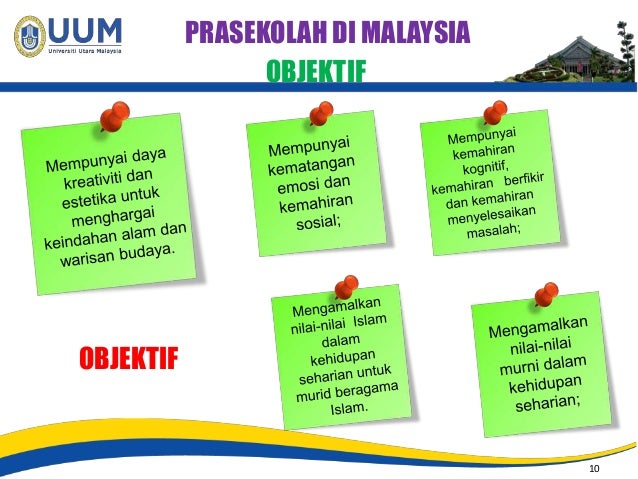 UUM
Universiti Utara Malaysia

PRASEKOLAH DI MALAYSIA

OBJEKTIF

Mempunyai daya kreativiti dan estetika untuk menghargai keindahan alam dan warisan budaya.

Mempunyai kematangan emosi dan kemahiran sosial;

Mempunyai kemahiran kognitif, kemahiran berfikir dan kemahiran menyelesaikan masalah;

OBJEKTIF

Mengamalkan nilai-nilai Islam dalam kehidupan seharian untuk murid beragama Islam.

Mengamalkan nilai-nilai murni dalam kehidupan seharian;

10